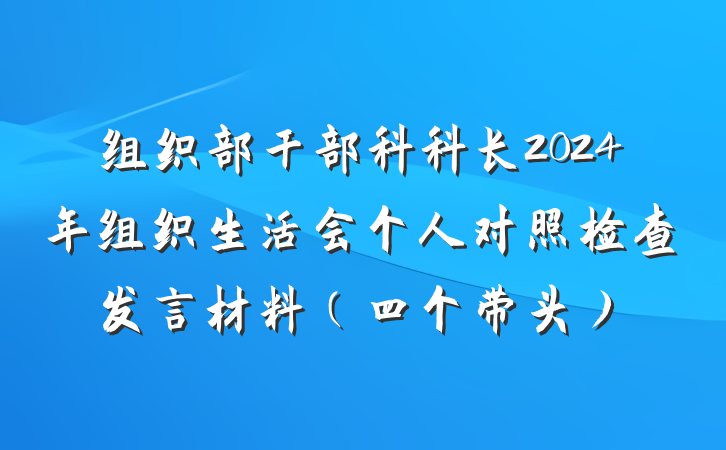 组织部干部科科长2024年组织生活会个人对照检查发言材料（四个带头）